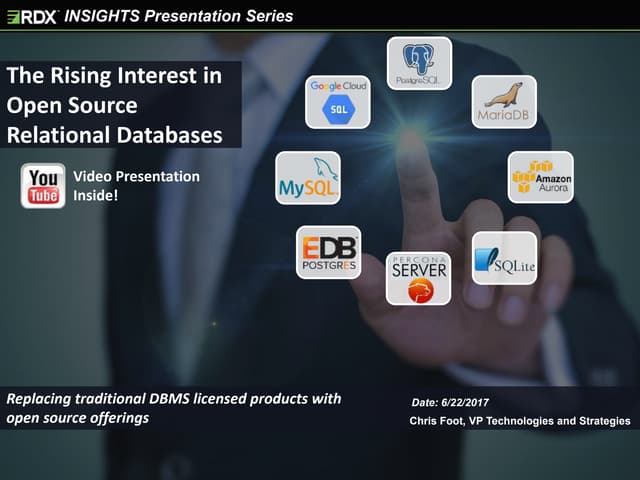 RDX INSIGHTS Presentation Series

The Rising Interest in Open Source Relational Databases

You Tube Video Presentation Inside!

PostgreSQL

Google Cloud SQL

MariaDB

MySQL

Amazon Aurora

EDB POSTGRES

PERCONA SERVER

SQLite

Replacing traditional DBMS licensed products with open source offerings

Date: 6/22/2017

Chris Foot, VP Technologies and Strategies